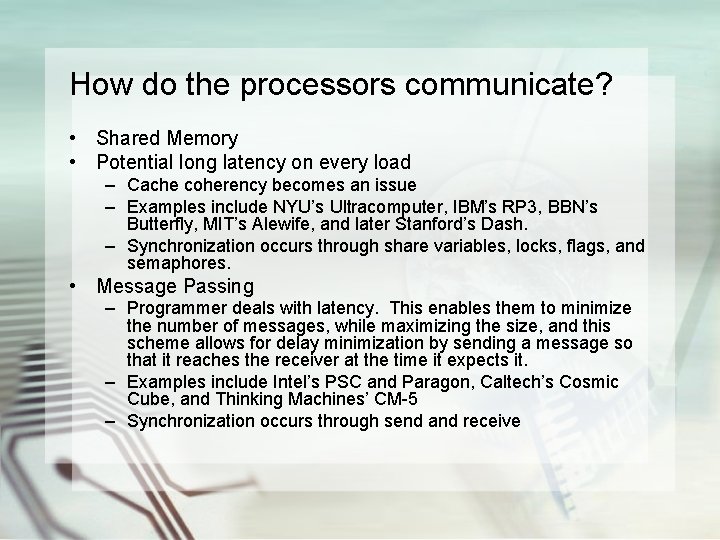 How do the processors communicate?

• Shared Memory
• Potential long latency on every load
– Cache coherency becomes an issue
– Examples include NYU's Ultracomputer, IBM's RP3, BBN's Butterfly, MIT's Alewife, and later Stanford's Dash.
– Synchronization occurs through share variables, locks, flags, and semaphores.
• Message Passing
– Programmer deals with latency. This enables them to minimize the number of messages, while maximizing the size, and this scheme allows for delay minimization by sending a message so that it reaches the receiver at the time it expects it.
– Examples include Intel's PSC and Paragon, Caltech's Cosmic Cube, and Thinking Machines' CM-5
– Synchronization occurs through send and receive